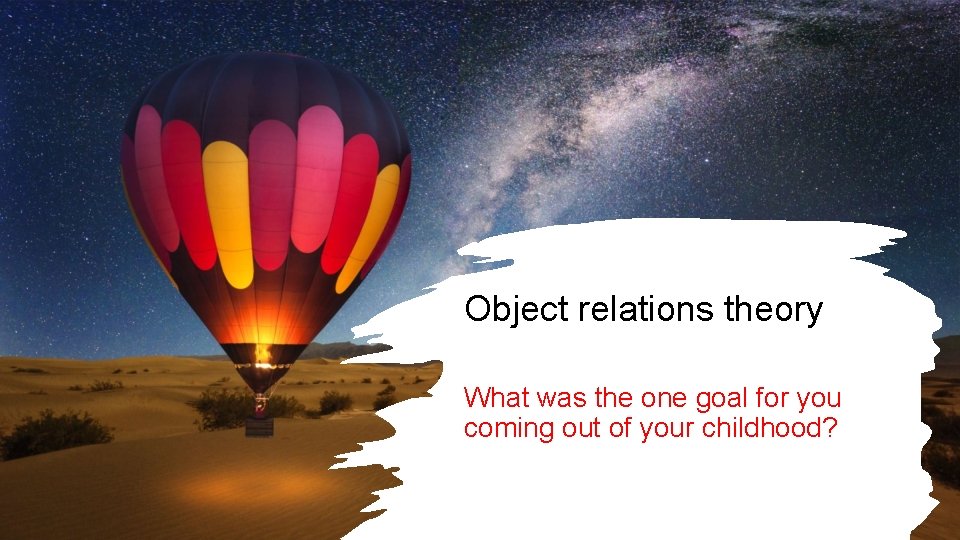 Object relations theory

What was the one goal for you coming out of your childhood?